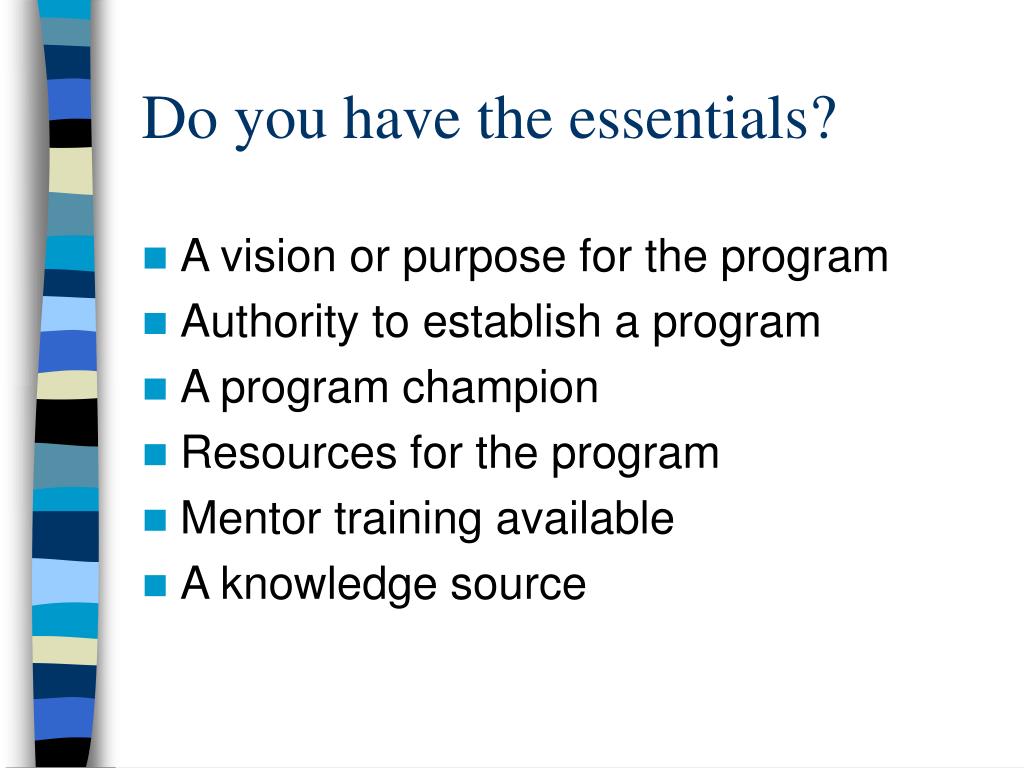 Do you have the essentials?

- A vision or purpose for the program
- Authority to establish a program
- A program champion
- Resources for the program
- Mentor training available
- A knowledge source